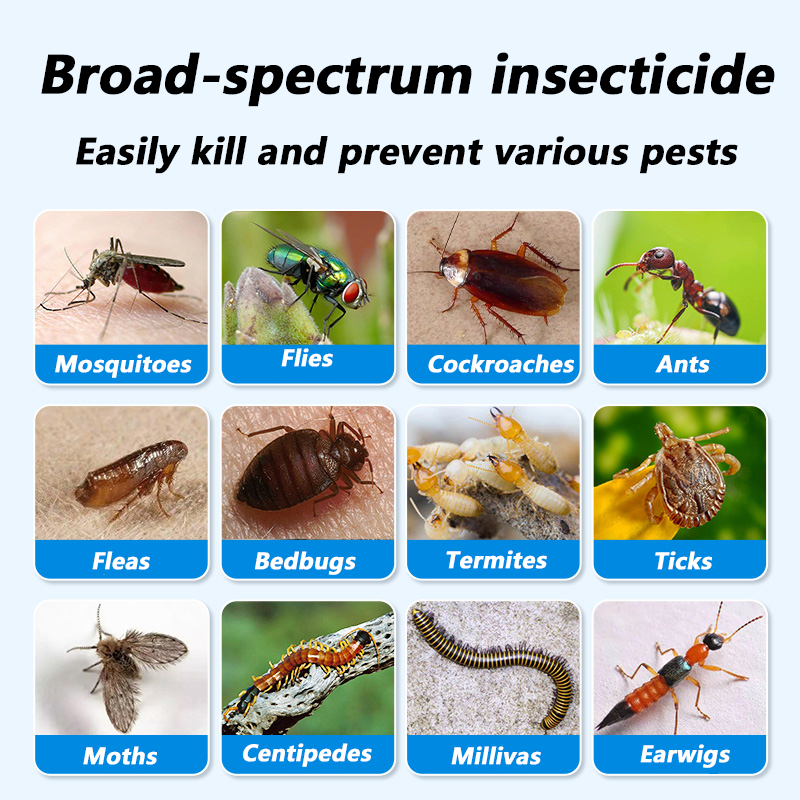 Broad-spectrum insecticide

Easily kill and prevent various pests

Mosquitoes
Flies
Cockroaches
Ants
Fleas
Bedbugs
Termites
Ticks
Moths
Centipedes
Millivas
Earwigs